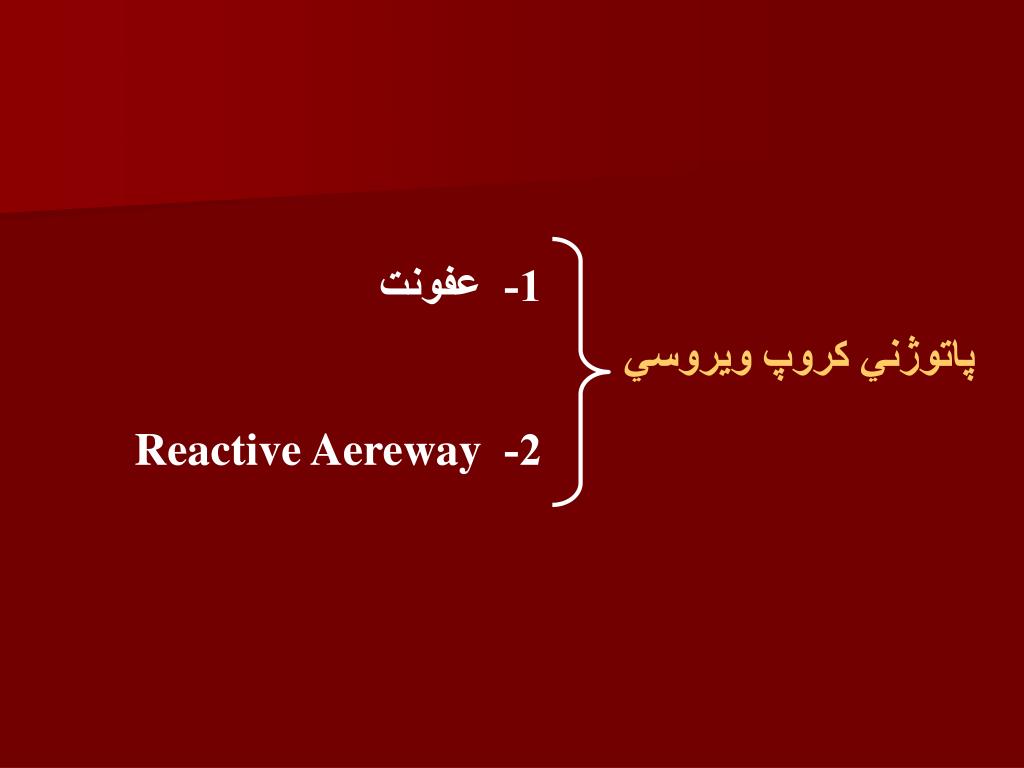 پاتوژني کروپ ويروسي

1- عفونت

2- Reactive Aereway